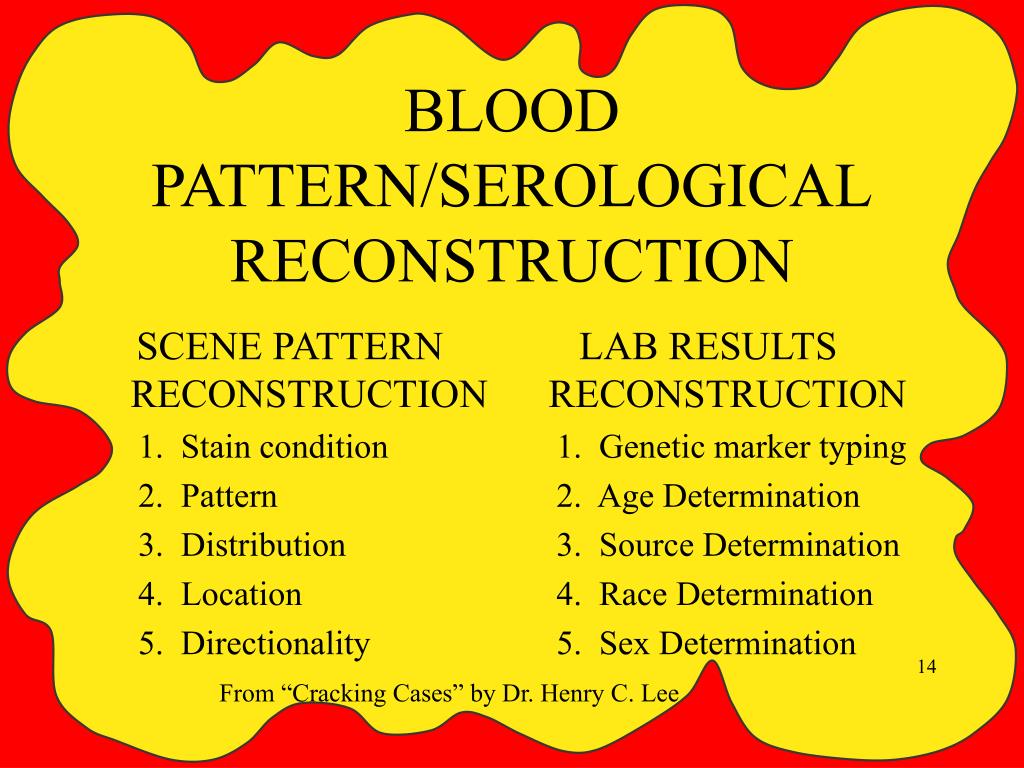 BLOOD PATTERN/SEROLOGICAL RECONSTRUCTION

SCENE PATTERN RECONSTRUCTION

1. Stain condition
2. Pattern
3. Distribution
4. Location
5. Directionality

LAB RESULTS RECONSTRUCTION

1. Genetic marker typing
2. Age Determination
3. Source Determination
4. Race Determination
5. Sex Determination

14

From “Cracking Cases” by Dr. Henry C. Lee